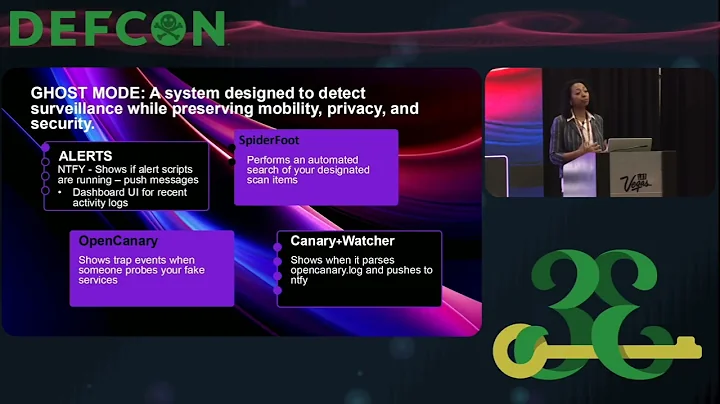 DEFCON

GHOST MODE: A system designed to detect surveillance while preserving mobility, privacy, and security.

ALERTS
NTFY - Shows if alert scripts are running – push messages
• Dashboard UI for recent activity logs

SpiderFoot
Performs an automated search of your designated scan items

OpenCanary
Shows trap events when someone probes your fake services

Canary+Watcher
Shows when it parses opencanary.log and pushes to ntfy

Vegas

33